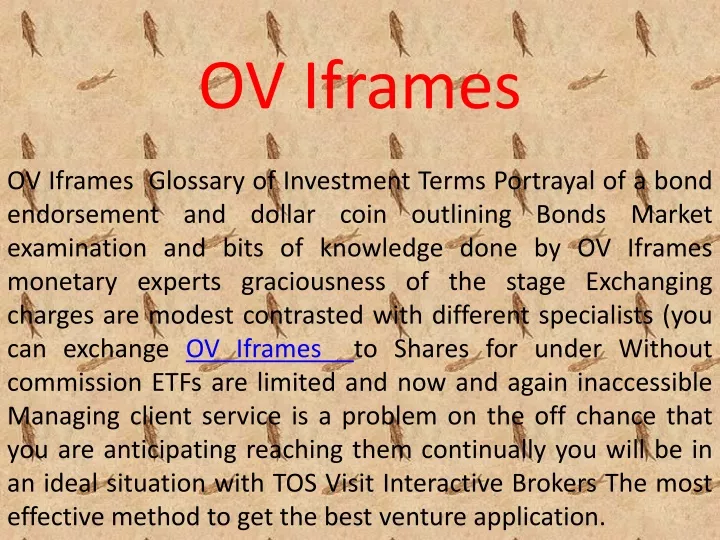 OV Iframes

OV Iframes  Glossary of Investment Terms Portrayal of a bond endorsement and dollar coin outlining Bonds Market examination and bits of knowledge done by OV Iframes monetary experts graciousness of the stage Exchanging charges are modest contrasted with different specialists (you can exchange OV Iframes  to Shares for under Without commission ETFs are limited and now and again inaccessible Managing client service is a problem on the off chance that you are anticipating reaching them continually you will be in an ideal situation with TOS Visit Interactive Brokers The most effective method to get the best venture application.